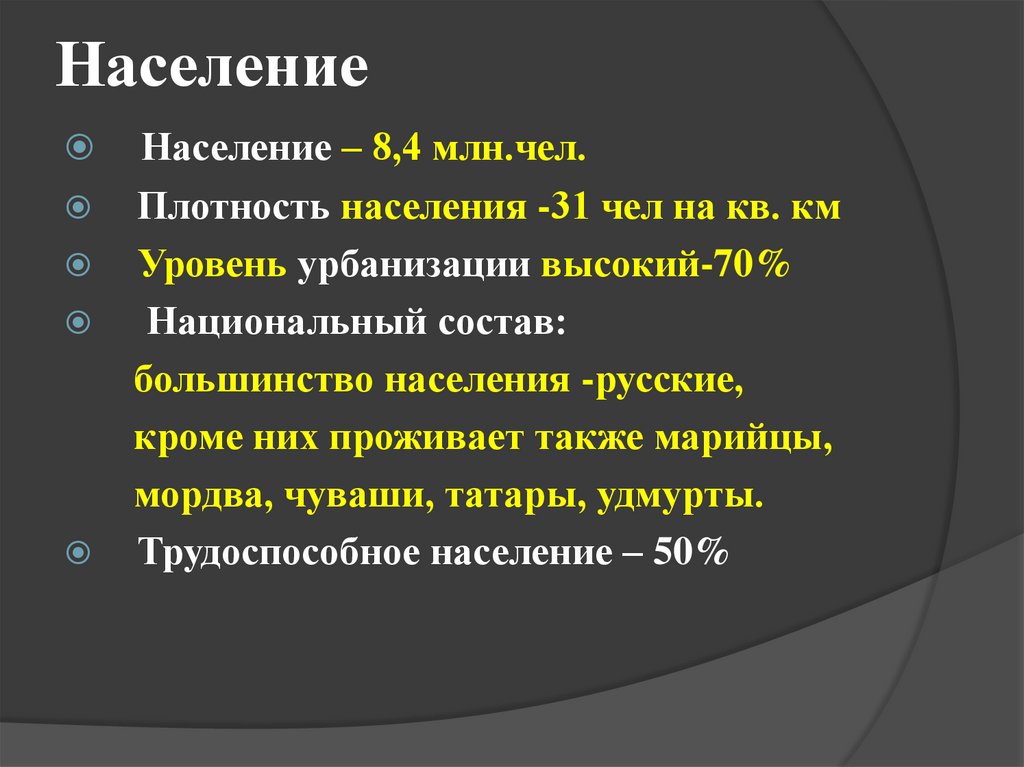 Население

Население – 8,4 млн.чел.

Плотность населения -31 чел на кв. км

Уровень урбанизации высокий-70%

Национальный состав:

большинство населения -русские, кроме них проживает также марийцы, мордва, чуваши, татары, удмурты.

Трудоспособное население – 50%